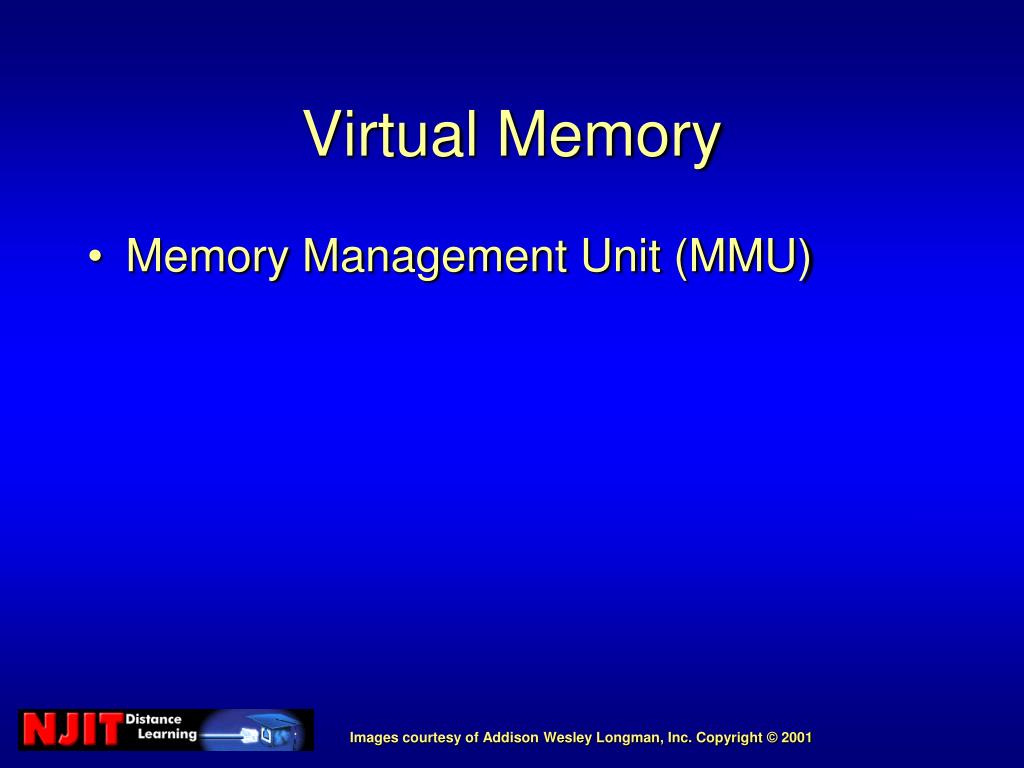 Virtual Memory

• Memory Management Unit (MMU)

NJIT Distance Learning

Images courtesy of Addison Wesley Longman, Inc. Copyright © 2001